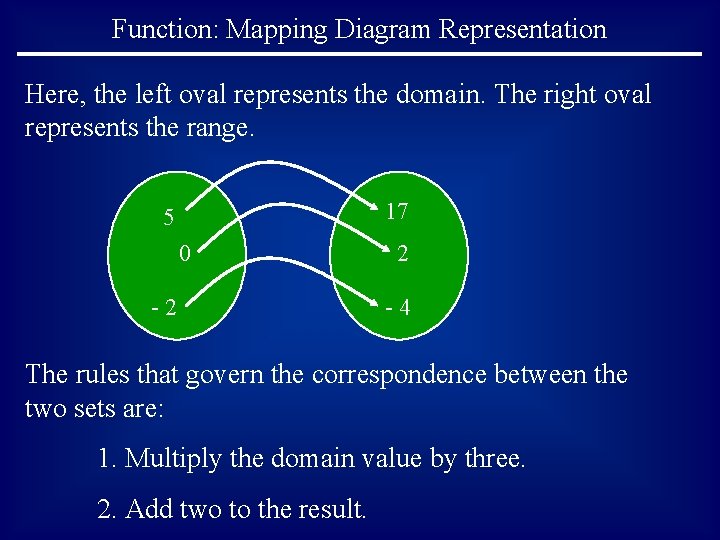 Function: Mapping Diagram Representation

Here, the left oval represents the domain. The right oval represents the range.

5
0
- 2

17
2
- 4

The rules that govern the correspondence between the two sets are:

1. Multiply the domain value by three.

2. Add two to the result.